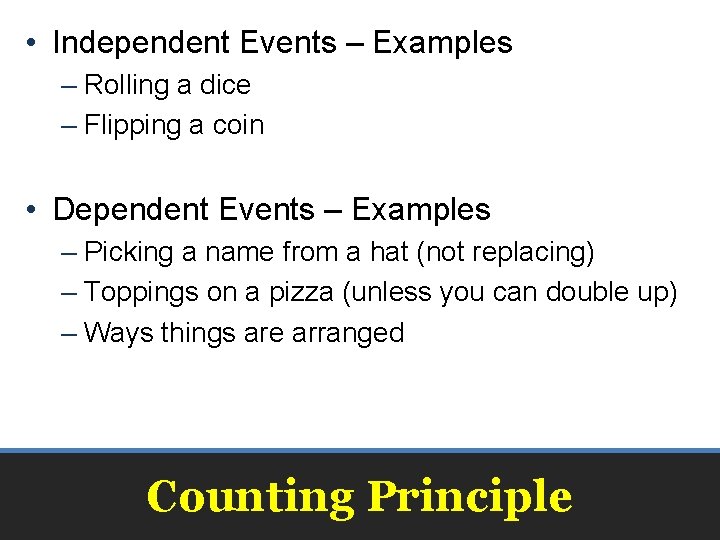 • Independent Events – Examples
– Rolling a dice
– Flipping a coin

• Dependent Events – Examples
– Picking a name from a hat (not replacing)
– Toppings on a pizza (unless you can double up)
– Ways things are arranged

Counting Principle